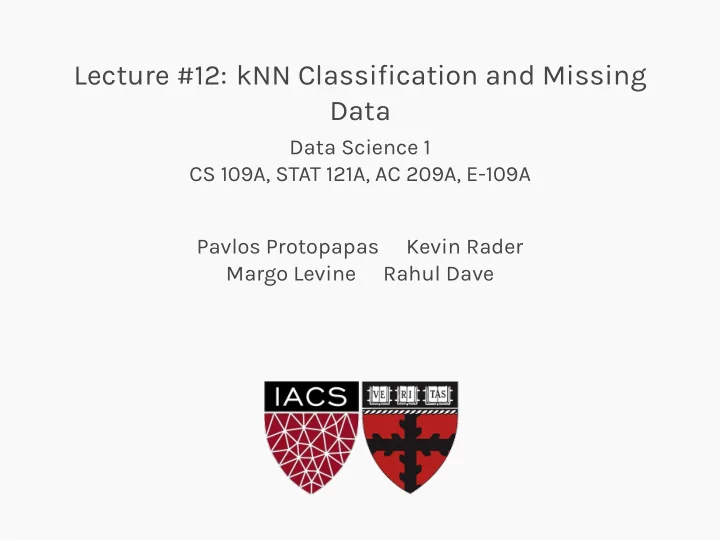 Lecture #12: kNN Classification and Missing Data

Data Science 1
CS 109A, STAT 121A, AC 209A, E-109A

Pavlos Protopapas Kevin Rader
Margo Levine Rahul Dave

IACS

VE RI TAS